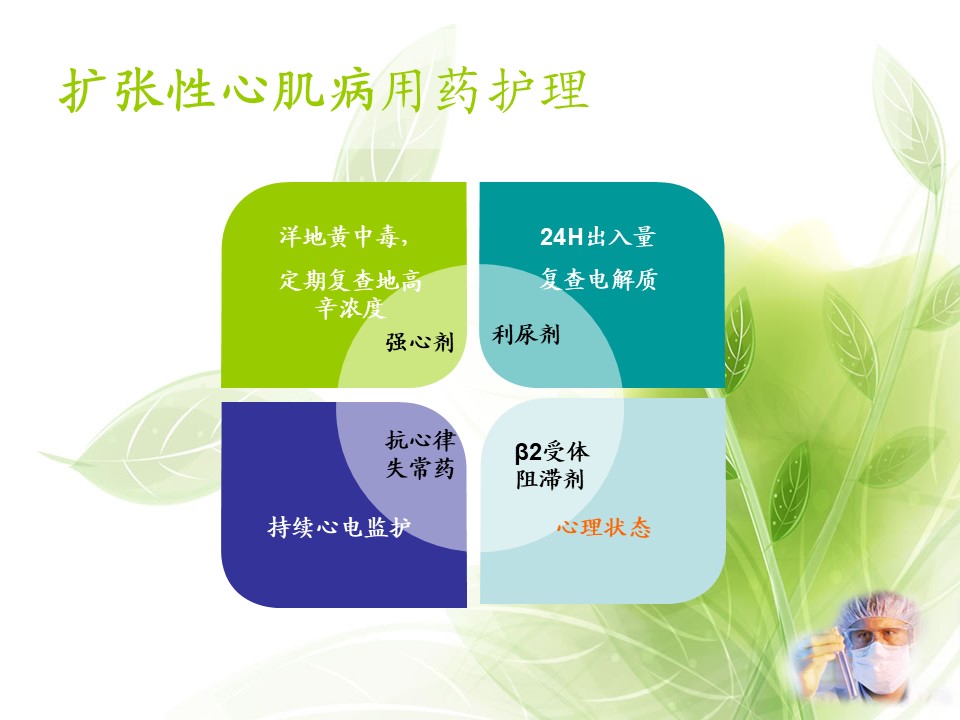 扩张性心肌病用药护理

洋地黄中毒，

定期复查地高辛浓度

强心剂

24H出入量

复查电解质

利尿剂

抗心律失常药

持续心电监护

β2受体阻滞剂

心理状态